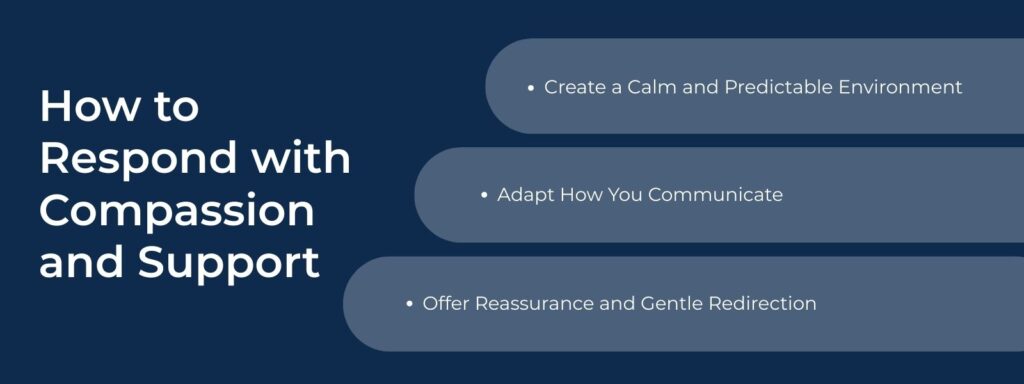 How to Respond with Compassion and Support

• Create a Calm and Predictable Environment

• Adapt How You Communicate

• Offer Reassurance and Gentle Redirection